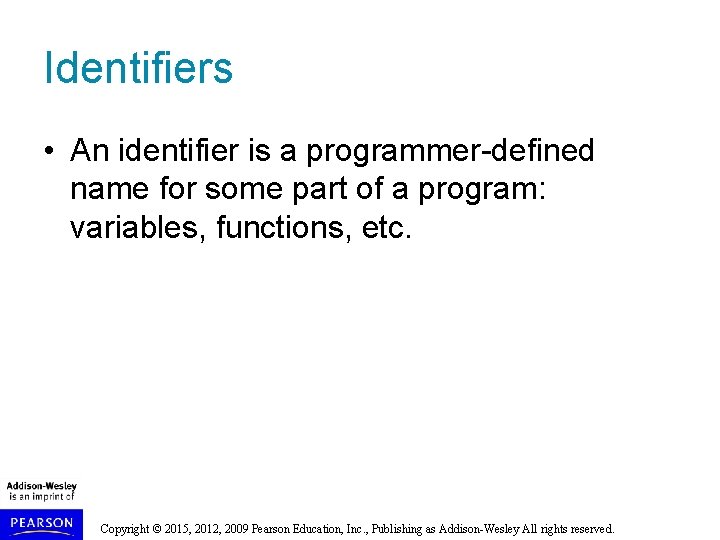 Identifiers

• An identifier is a programmer-defined name for some part of a program: variables, functions, etc.

Addison-Wesley
is an imprint of

PEARSON

Copyright © 2015, 2012, 2009 Pearson Education, Inc., Publishing as Addison-Wesley All rights reserved.